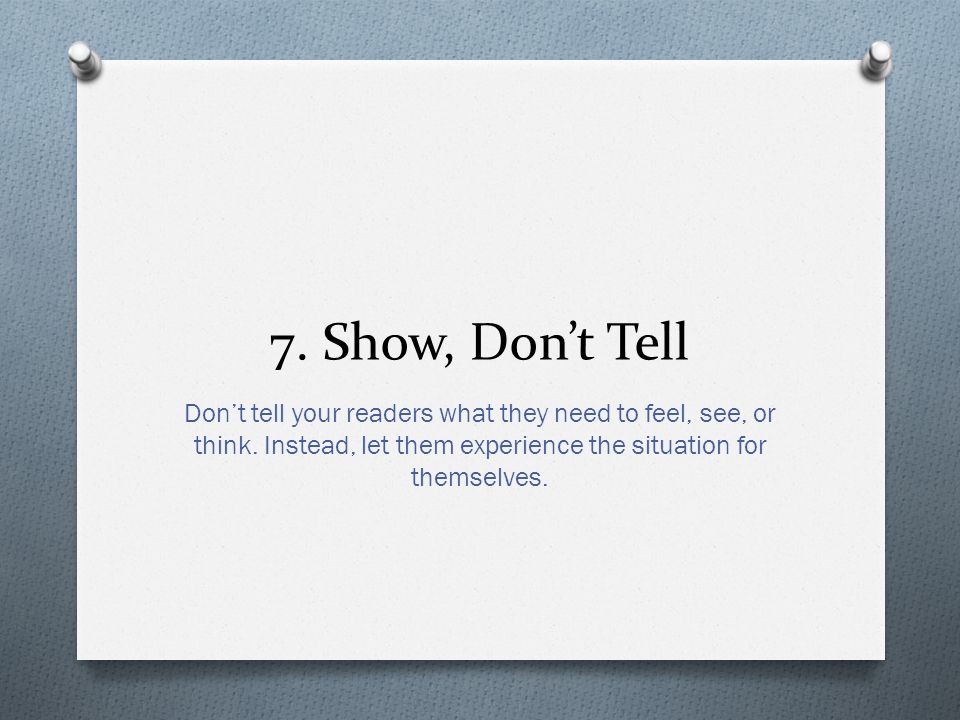 7. Show, Don’t Tell

Don’t tell your readers what they need to feel, see, or think. Instead, let them experience the situation for themselves.